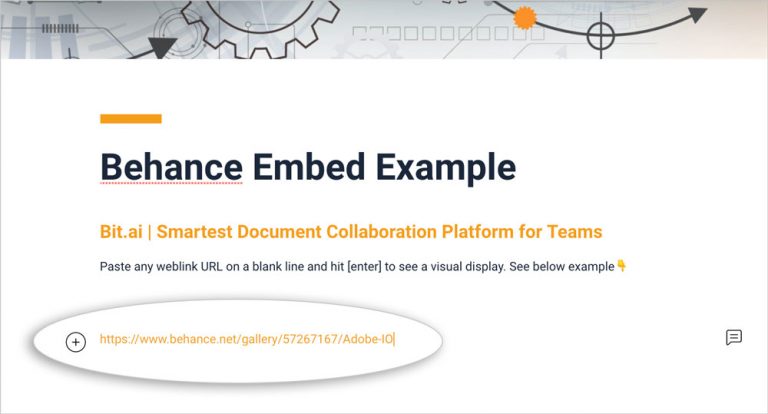 Behance Embed Example

Bit.ai | Smartest Document Collaboration Platform for Teams

Paste any weblink URL on a blank line and hit [enter] to see a visual display. See below example👇

https://www.behance.net/gallery/57267167/Adobe-IO